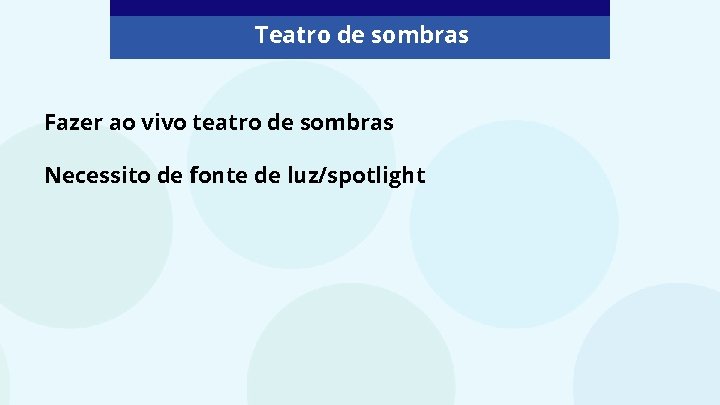 Teatro de sombras

Fazer ao vivo teatro de sombras

Necessito de fonte de luz/spotlight